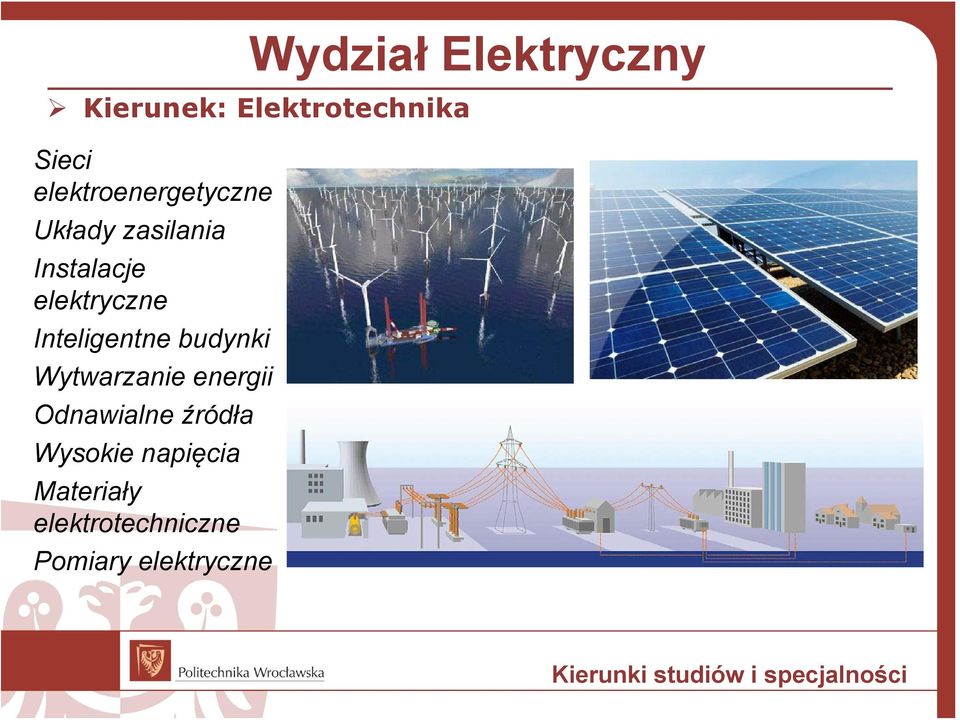 Wydział Elektryczny

➢ Kierunek: Elektrotechnika

Sieci elektroenergetyczne
Układy zasilania
Instalacje elektryczne
Inteligentne budynki
Wytwarzanie energii
Odnawialne źródła
Wysokie napięcia
Materiały elektrotechniczne
Pomiary elektryczne

Politechnika Wrocławska

Kierunki studiów i specjalności